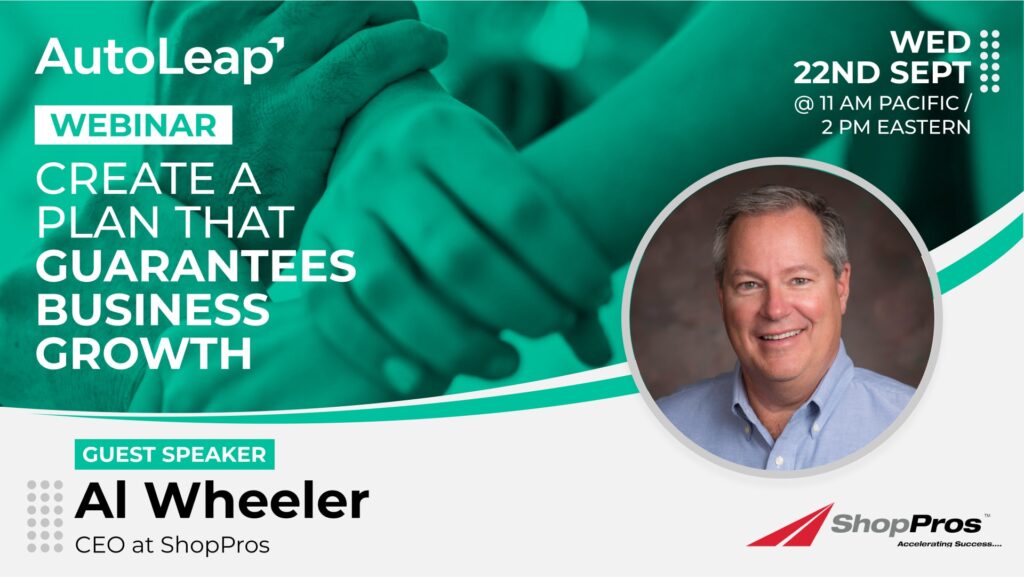 AutoLeap

WEBINAR

CREATE A PLAN THAT GUARANTEES BUSINESS GROWTH

WED 22ND SEPT
@ 11 AM PACIFIC / 2 PM EASTERN

GUEST SPEAKER

Al Wheeler

CEO at ShopPros

ShopPros™
Accelerating Success....